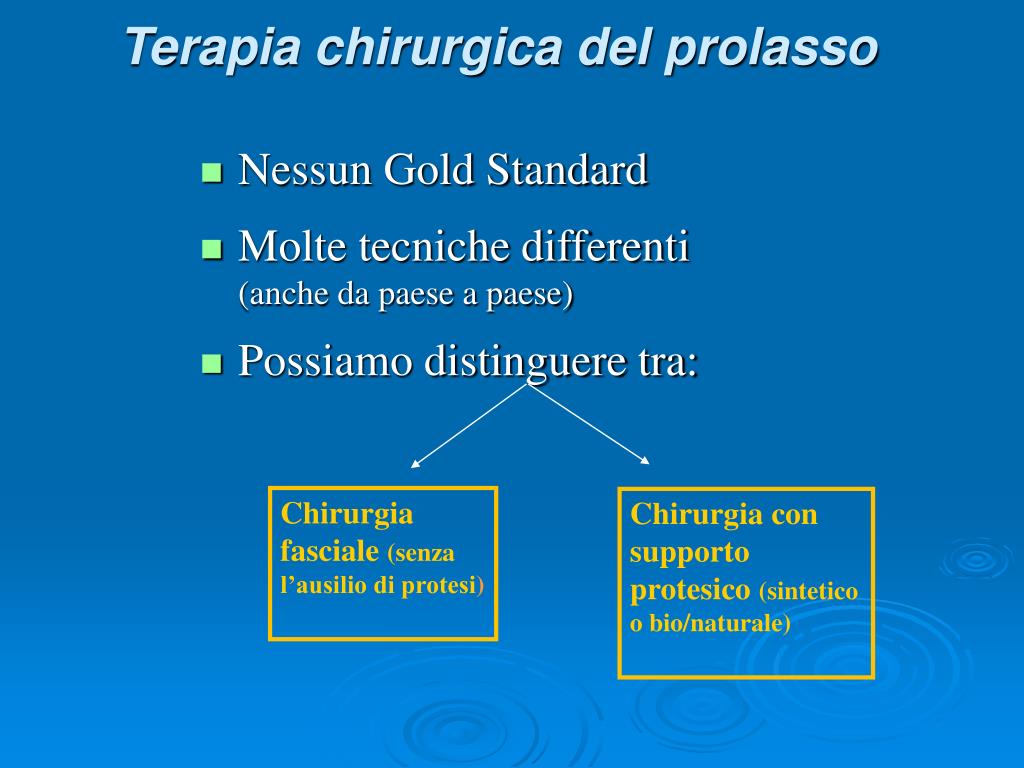 Terapia chirurgica del prolasso

Nessun Gold Standard

Molte tecniche differenti
(anche da paese a paese)

Possiamo distinguere tra:

Chirurgia fasciale (senza l’ausilio di protesi)

Chirurgia con supporto protesico (sintetico o bio/naturale)